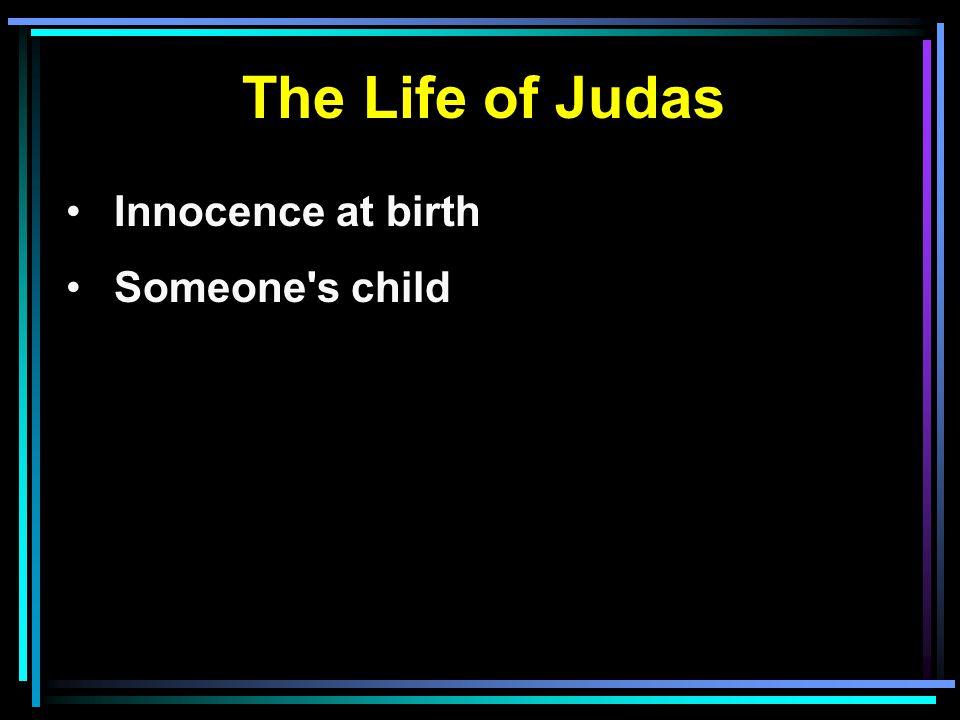 The Life of Judas

• Innocence at birth
• Someone's child